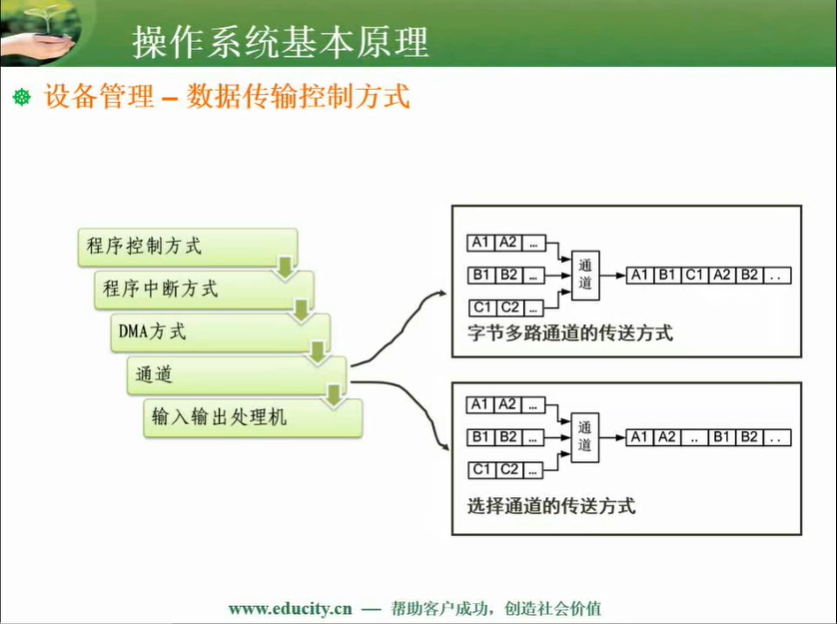 操作系统基本原理

设备管理 – 数据传输控制方式

程序控制方式
程序中断方式
DMA方式
通道
输入输出处理机

A1 A2 ...
B1 B2 ...
C1 C2 ...
通道
A1 B1 C1 A2 B2 ..
字节多路通道的传送方式

A1 A2 ...
B1 B2 ...
C1 C2 ...
通道
A1 A2 .. B1 B2 ..
选择通道的传送方式

www.educity.cn — 帮助客户成功，创造社会价值